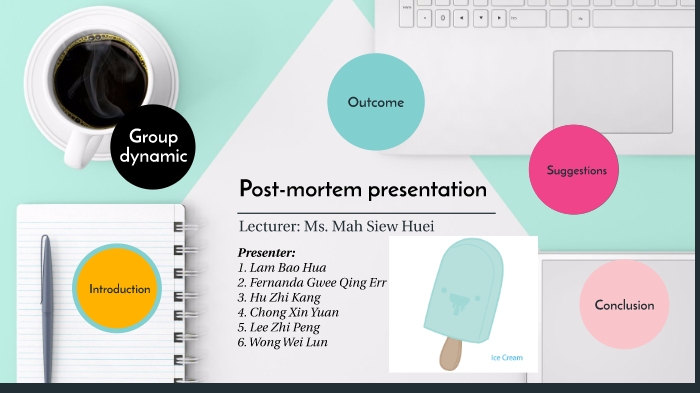 Group dynamic

Outcome

Suggestions

Post-mortem presentation

Lecturer: Ms. Mah Siew Huei

Presenter:
1. Lam Bao Hua
2. Fernanda Gwee Qing Err
3. Hu Zhi Kang
4. Chong Xin Yuan
5. Lee Zhi Peng
6. Wong Wei Lun

Introduction

Ice Cream

Conclusion